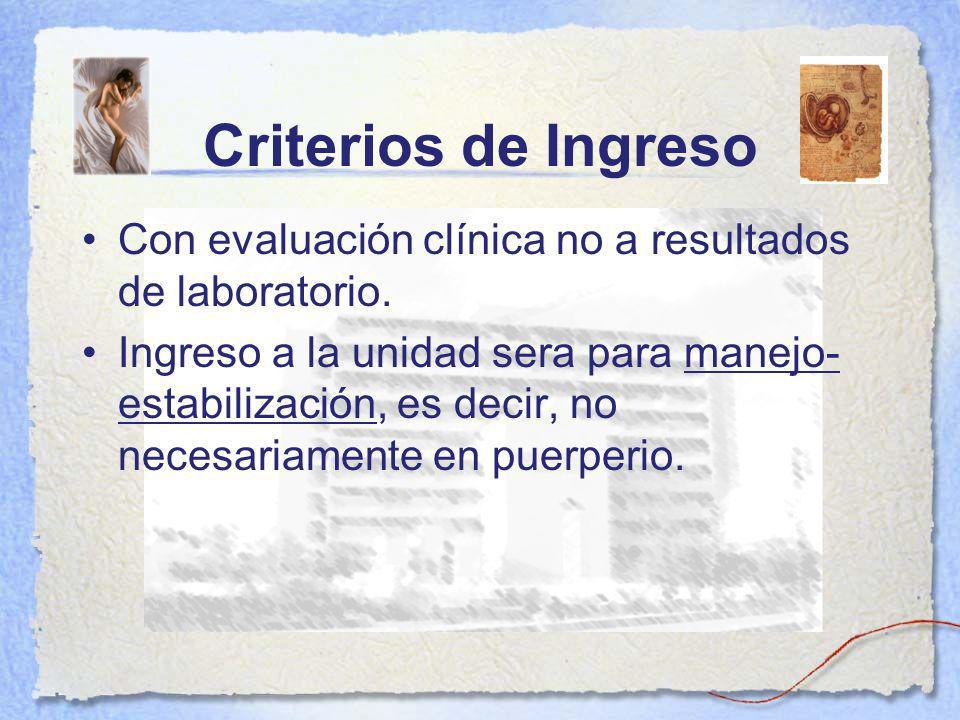 Criterios de Ingreso

• Con evaluación clínica no a resultados de laboratorio.

• Ingreso a la unidad sera para manejo-estabilización, es decir, no necesariamente en puerperio.